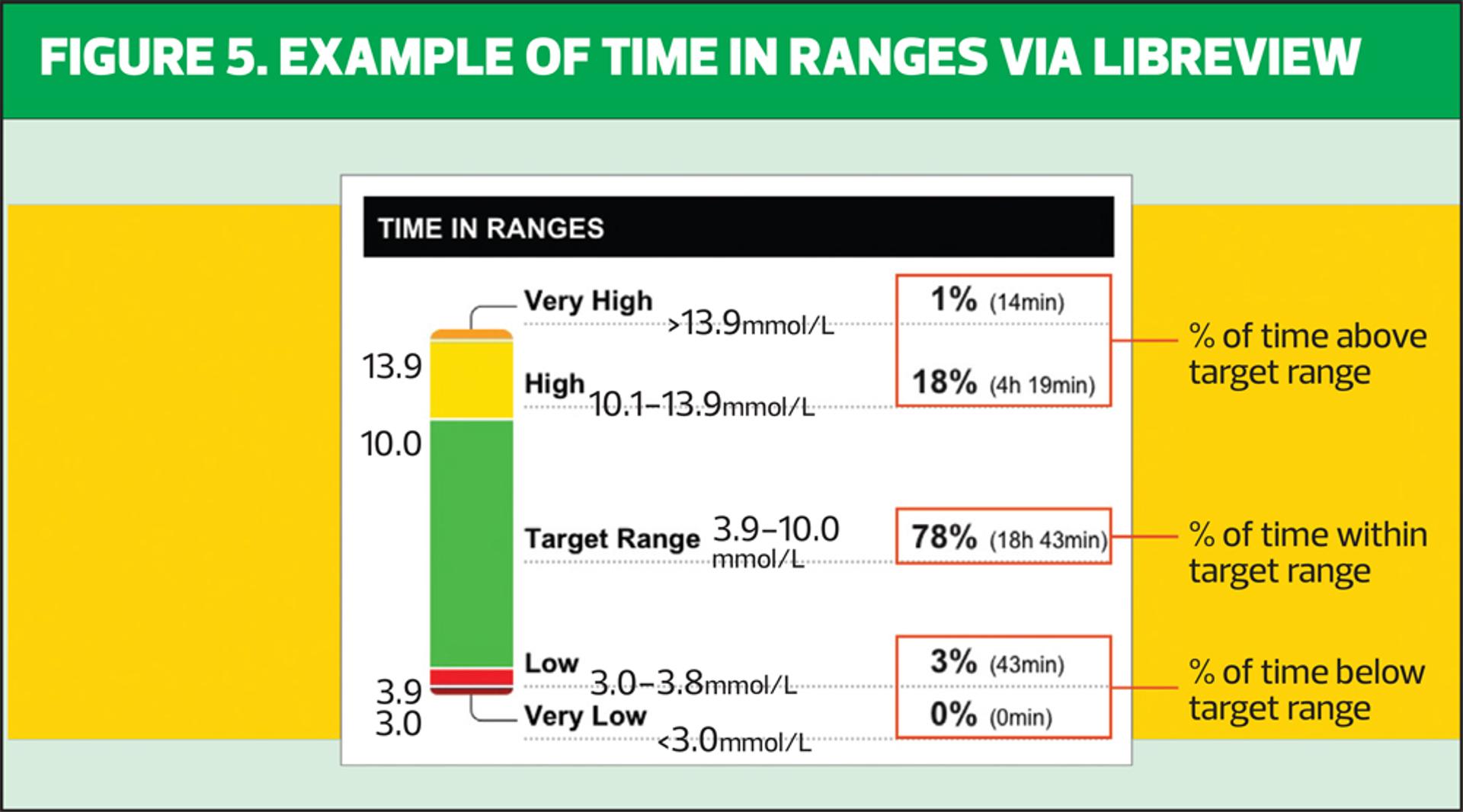 FIGURE 5. EXAMPLE OF TIME IN RANGES VIA LIBREVIEW

TIME IN RANGES

13.9
10.0
3.9
3.0

Very High >13.9mmol/L 1% (14min)
High 10.1–13.9mmol/L 18% (4h 19min)
Target Range 3.9–10.0 mmol/L 78% (18h 43min)
Low 3.0–3.8mmol/L 3% (43min)
Very Low <3.0mmol/L 0% (0min)

% of time above target range

% of time within target range

% of time below target range